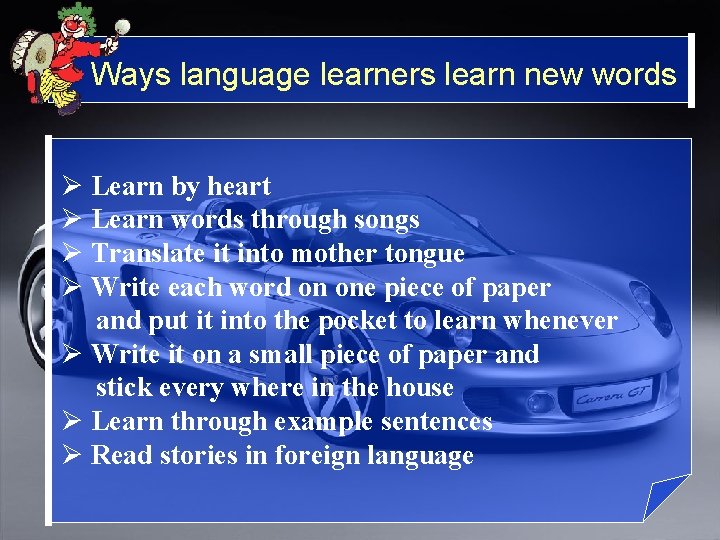 Ways language learners learn new words

➢ Learn by heart
➢ Learn words through songs
➢ Translate it into mother tongue
➢ Write each word on one piece of paper and put it into the pocket to learn whenever
➢ Write it on a small piece of paper and stick every where in the house
➢ Learn through example sentences
➢ Read stories in foreign language

Carrera GT